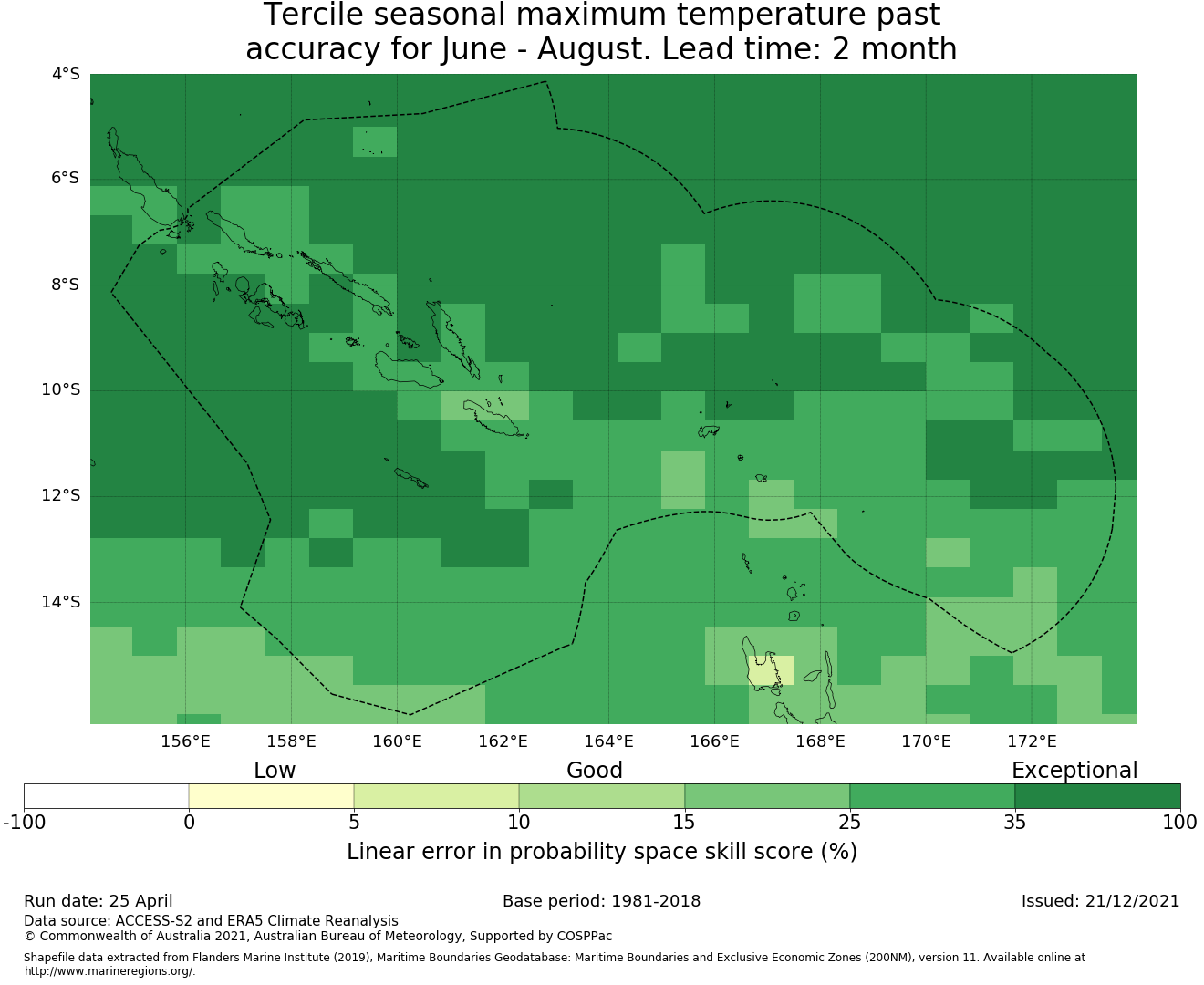 Tercile seasonal maximum temperature past accuracy for June - August. Lead time: 2 month

4°S
6°S
8°S
10°S
12°S
14°S

156°E 158°E 160°E 162°E 164°E 166°E 168°E 170°E 172°E

Low Good Exceptional

-100 0 5 10 15 25 35 100

Linear error in probability space skill score (%)

Run date: 25 April
Base period: 1981-2018
Issued: 21/12/2021

Data source: ACCESS-S2 and ERA5 Climate Reanalysis
© Commonwealth of Australia 2021, Australian Bureau of Meteorology, Supported by COSPPac

Shapefile data extracted from Flanders Marine Institute (2019), Maritime Boundaries Geodatabase: Maritime Boundaries and Exclusive Economic Zones (200NM), version 11. Available online at http://www.marineregions.org/.